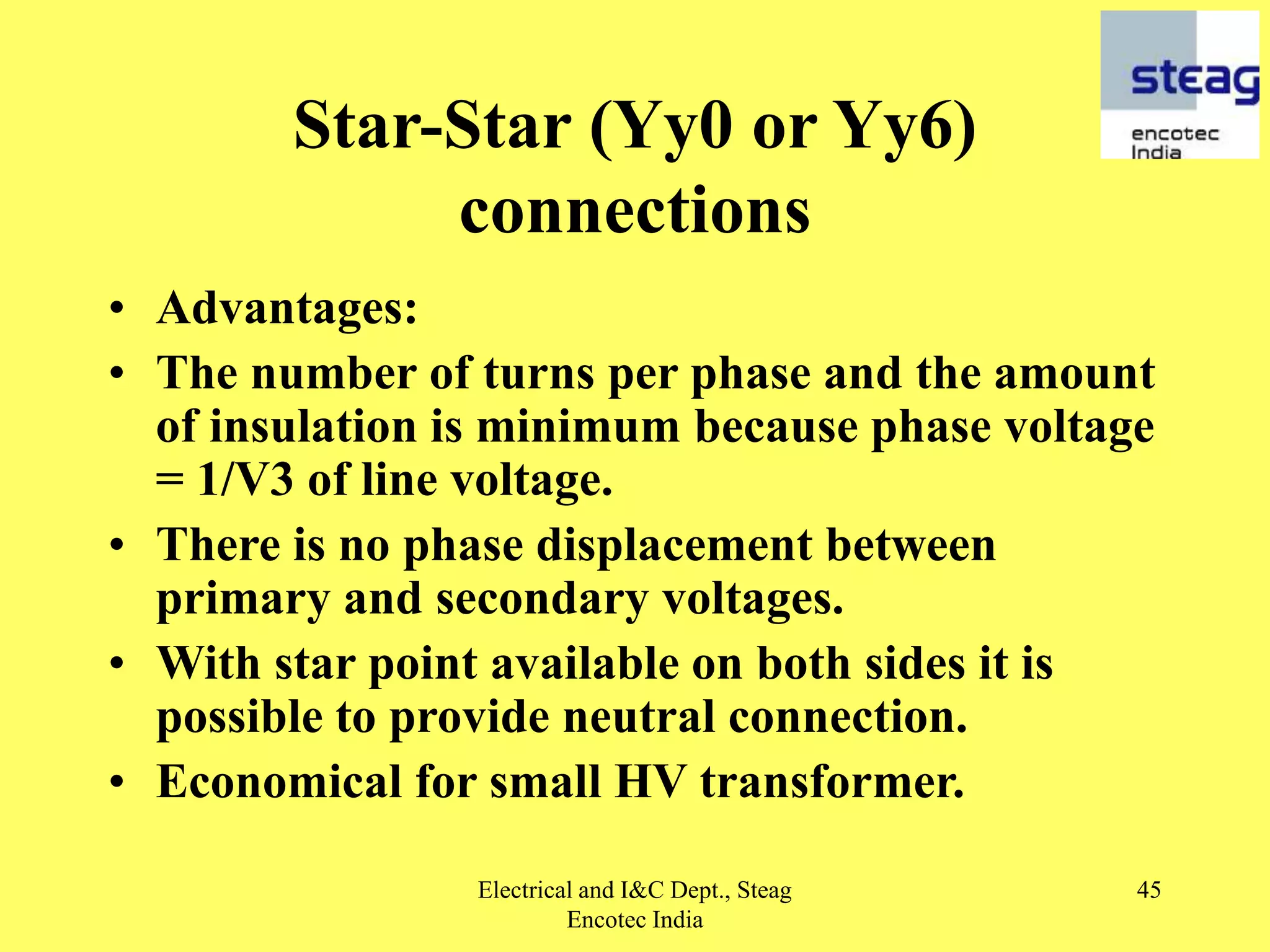 steag
encotec
India

Star-Star (Yy0 or Yy6) connections

• Advantages:
• The number of turns per phase and the amount of insulation is minimum because phase voltage = 1/V3 of line voltage.
• There is no phase displacement between primary and secondary voltages.
• With star point available on both sides it is possible to provide neutral connection.
• Economical for small HV transformer.

Electrical and I&C Dept., Steag Encotec India

45